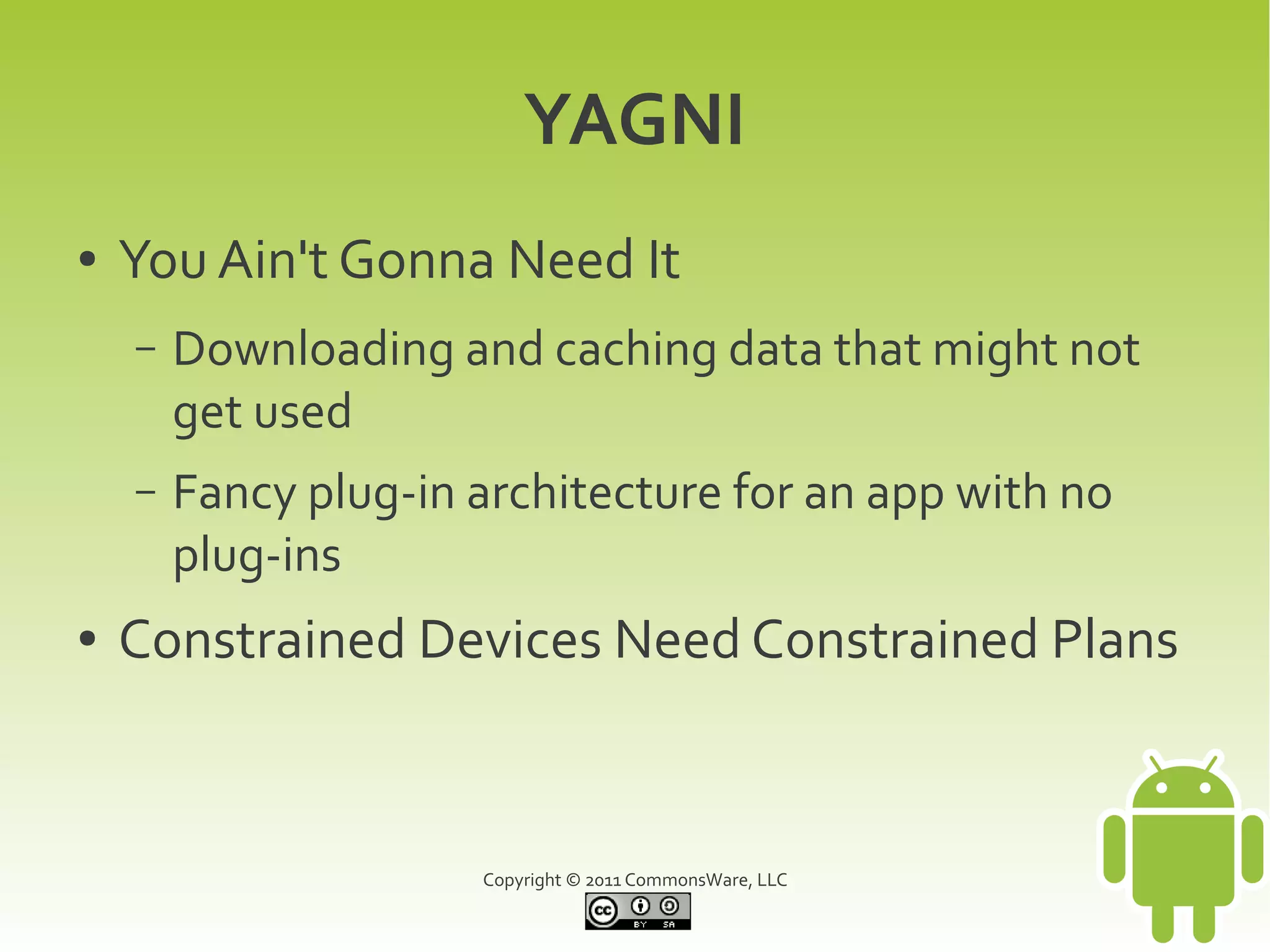 YAGNI

• You Ain't Gonna Need It

– Downloading and caching data that might not get used

– Fancy plug-in architecture for an app with no plug-ins

• Constrained Devices Need Constrained Plans

Copyright © 2011 CommonsWare, LLC

cc BY SA